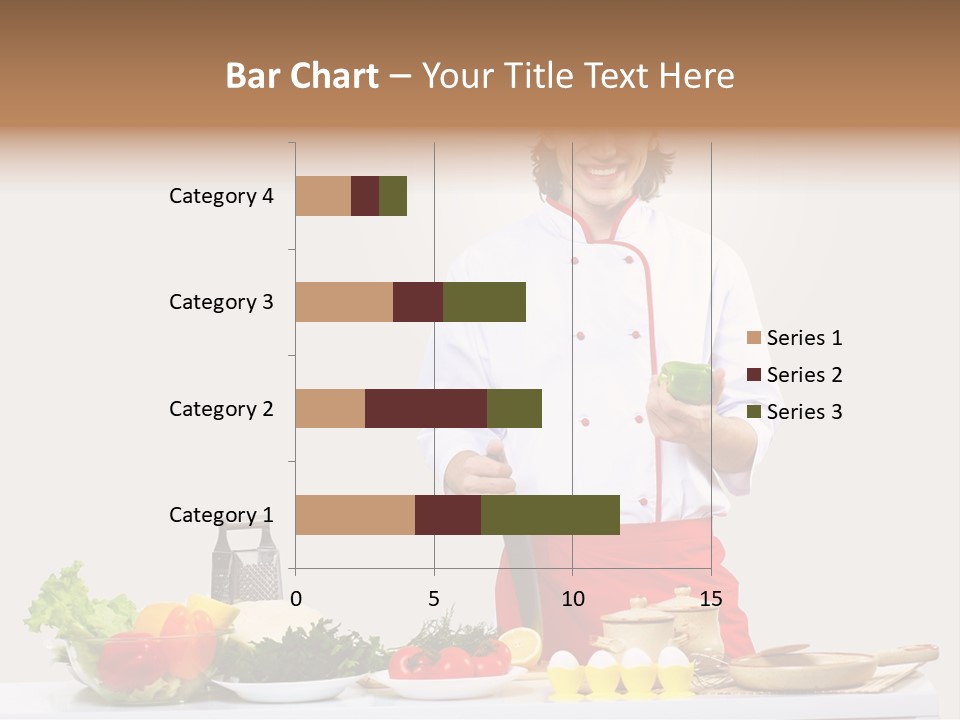 Bar Chart – Your Title Text Here

Category 4
Category 3
Category 2
Category 1

0
5
10
15

Series 1
Series 2
Series 3